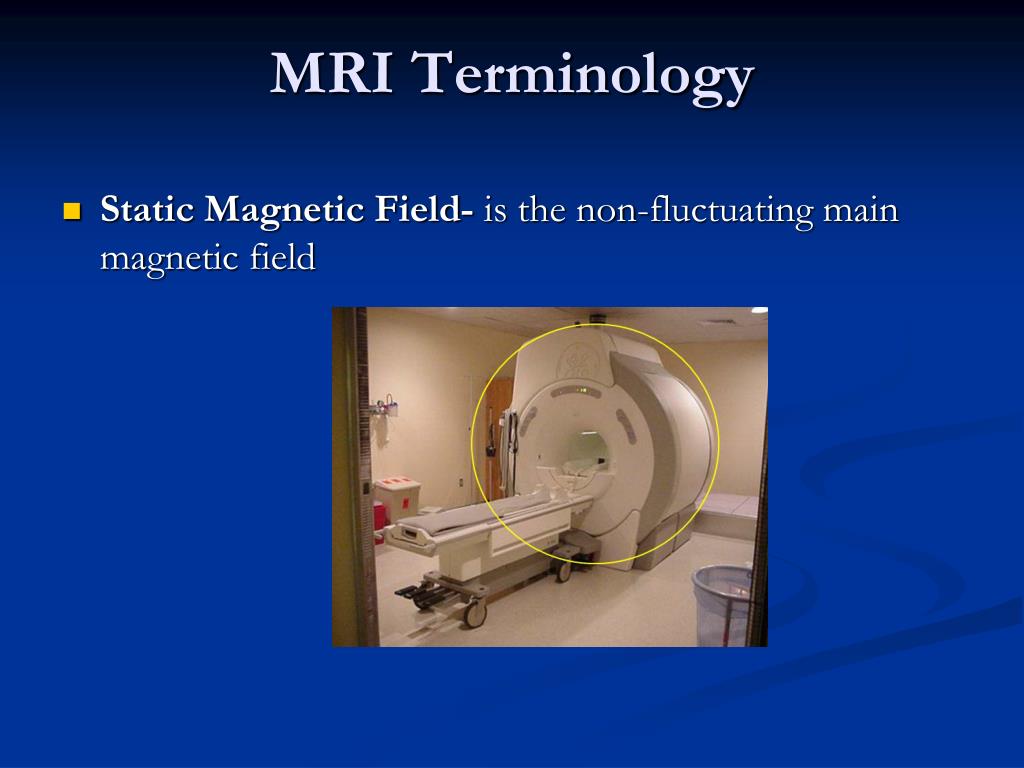 MRI Terminology

Static Magnetic Field- is the non-fluctuating main magnetic field